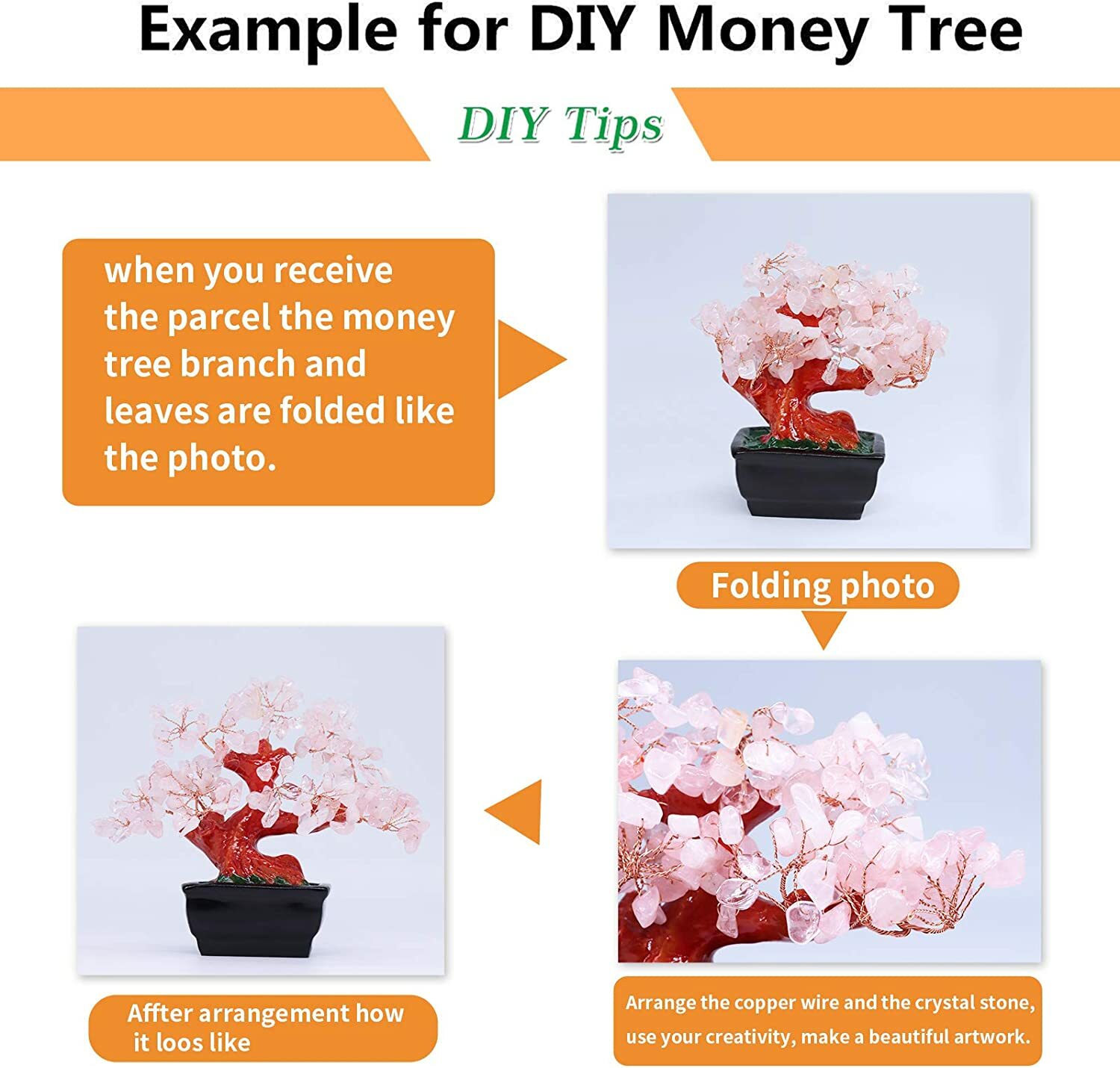 Example for DIY Money Tree

DIY Tips

when you receive the parcel the money tree branch and leaves are folded like the photo.

Folding photo

Arrange the copper wire and the crystal stone, use your creativity, make a beautiful artwork.

Affter arrangement how it loos like